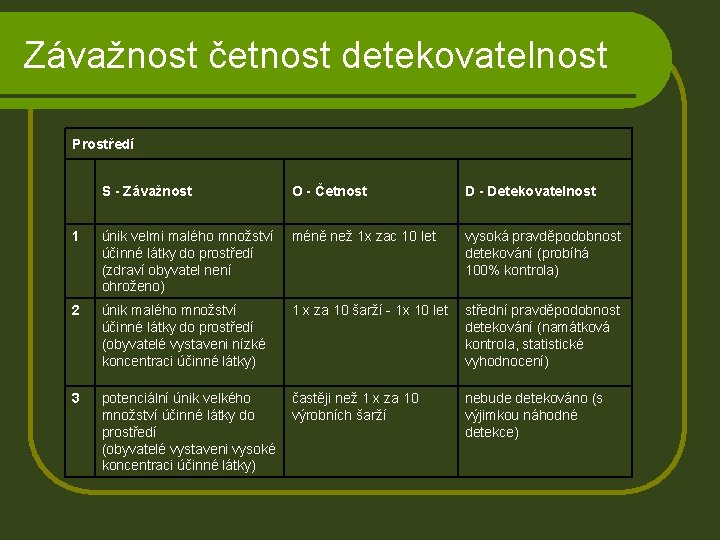 Závažnost četnost detekovatelnost

| Prostředí | | | |
|---|---|---|---|
| | S - Závažnost | O - Četnost | D - Detekovatelnost |
| 1 | únik velmi malého množství účinné látky do prostředí (zdraví obyvatel není ohroženo) | méně než 1x zac 10 let | vysoká pravděpodobnost detekování (probíhá 100% kontrola) |
| 2 | únik malého množství účinné látky do prostředí (obyvatelé vystaveni nízké koncentraci účinné látky) | 1 x za 10 šarží - 1x 10 let | střední pravděpodobnost detekování (namátková kontrola, statistické vyhodnocení) |
| 3 | potenciální únik velkého množství účinné látky do prostředí (obyvatelé vystaveni vysoké koncentraci účinné látky) | častěji než 1 x za 10 výrobních šarží | nebude detekováno (s výjimkou náhodné detekce) |